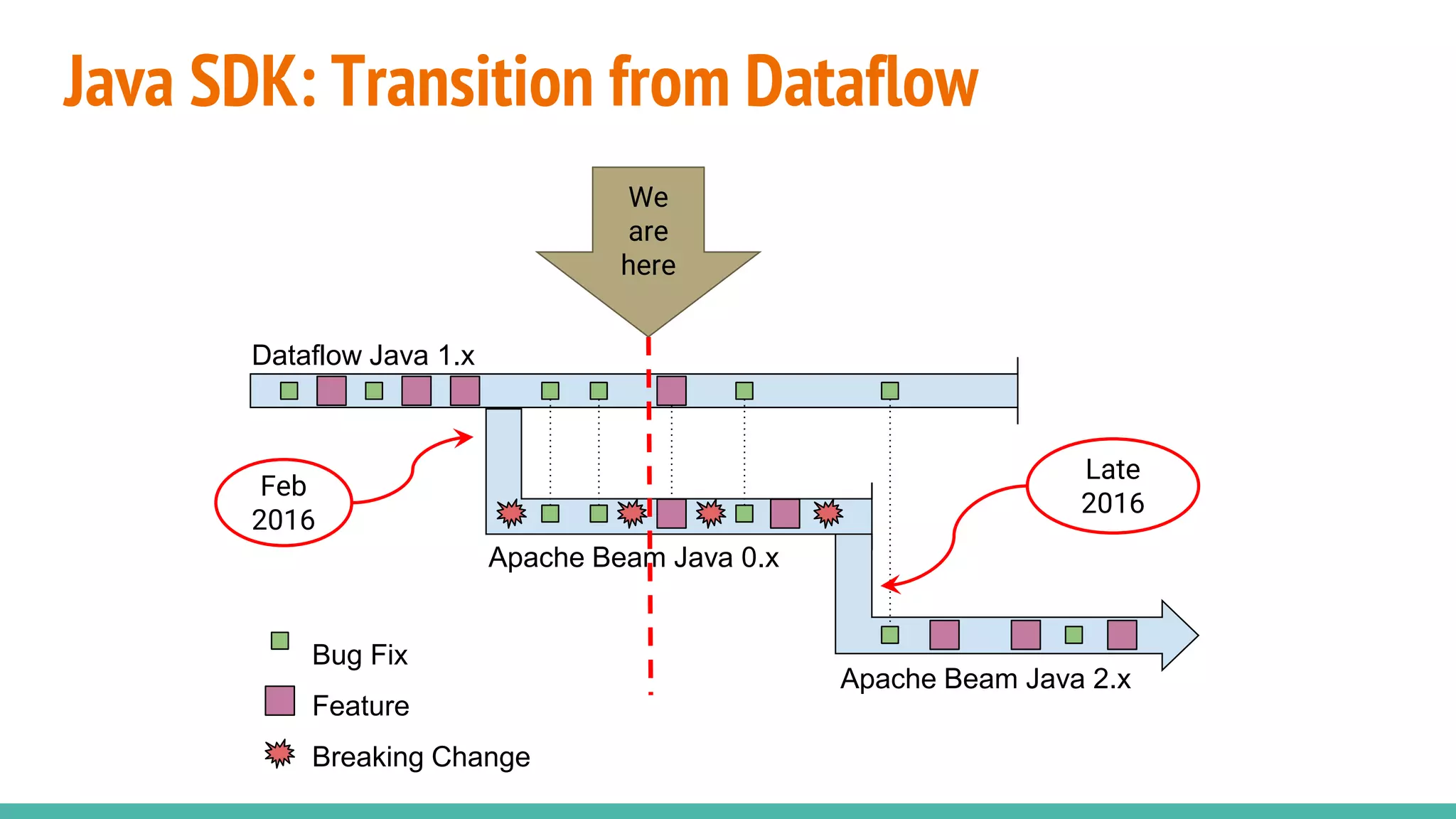 Java SDK: Transition from Dataflow

We are here

Dataflow Java 1.x

Feb 2016

Late 2016

Apache Beam Java 0.x

Apache Beam Java 2.x

Bug Fix

Feature

Breaking Change